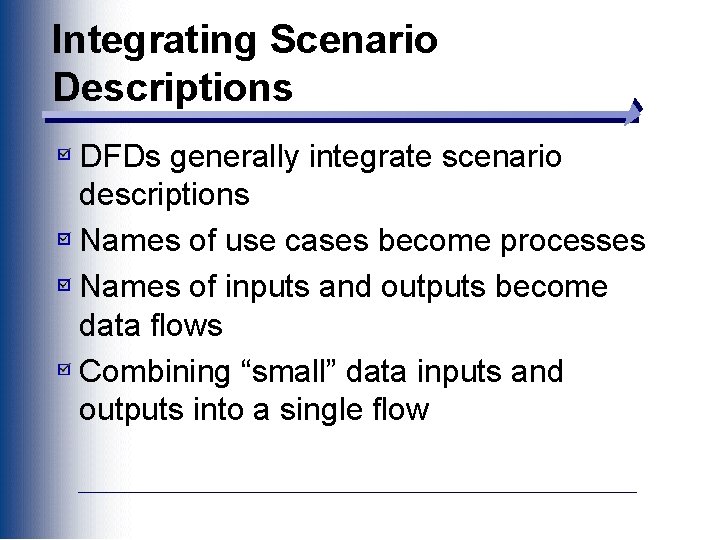 Integrating Scenario Descriptions

DFDs generally integrate scenario descriptions

Names of use cases become processes

Names of inputs and outputs become data flows

Combining “small” data inputs and outputs into a single flow